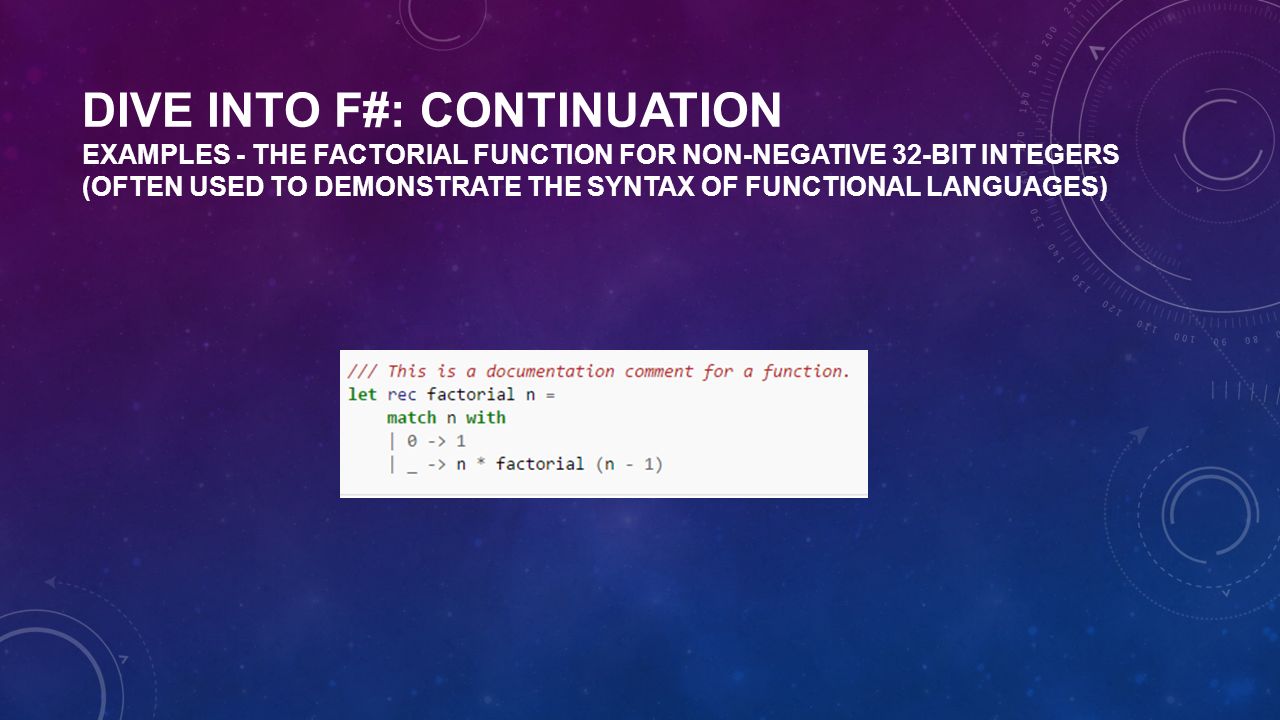 DIVE INTO F#: CONTINUATION
EXAMPLES - THE FACTORIAL FUNCTION FOR NON-NEGATIVE 32-BIT INTEGERS (OFTEN USED TO DEMONSTRATE THE SYNTAX OF FUNCTIONAL LANGUAGES)

/// This is a documentation comment for a function.
let rec factorial n =
    match n with
    | 0 -> 1
    | _ -> n * factorial (n - 1)